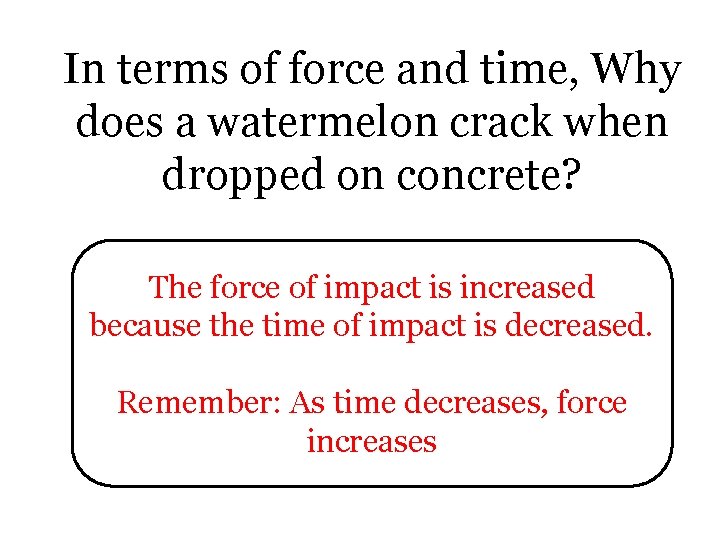 In terms of force and time, Why does a watermelon crack when dropped on concrete?

The force of impact is increased because the time of impact is decreased.

Remember: As time decreases, force increases